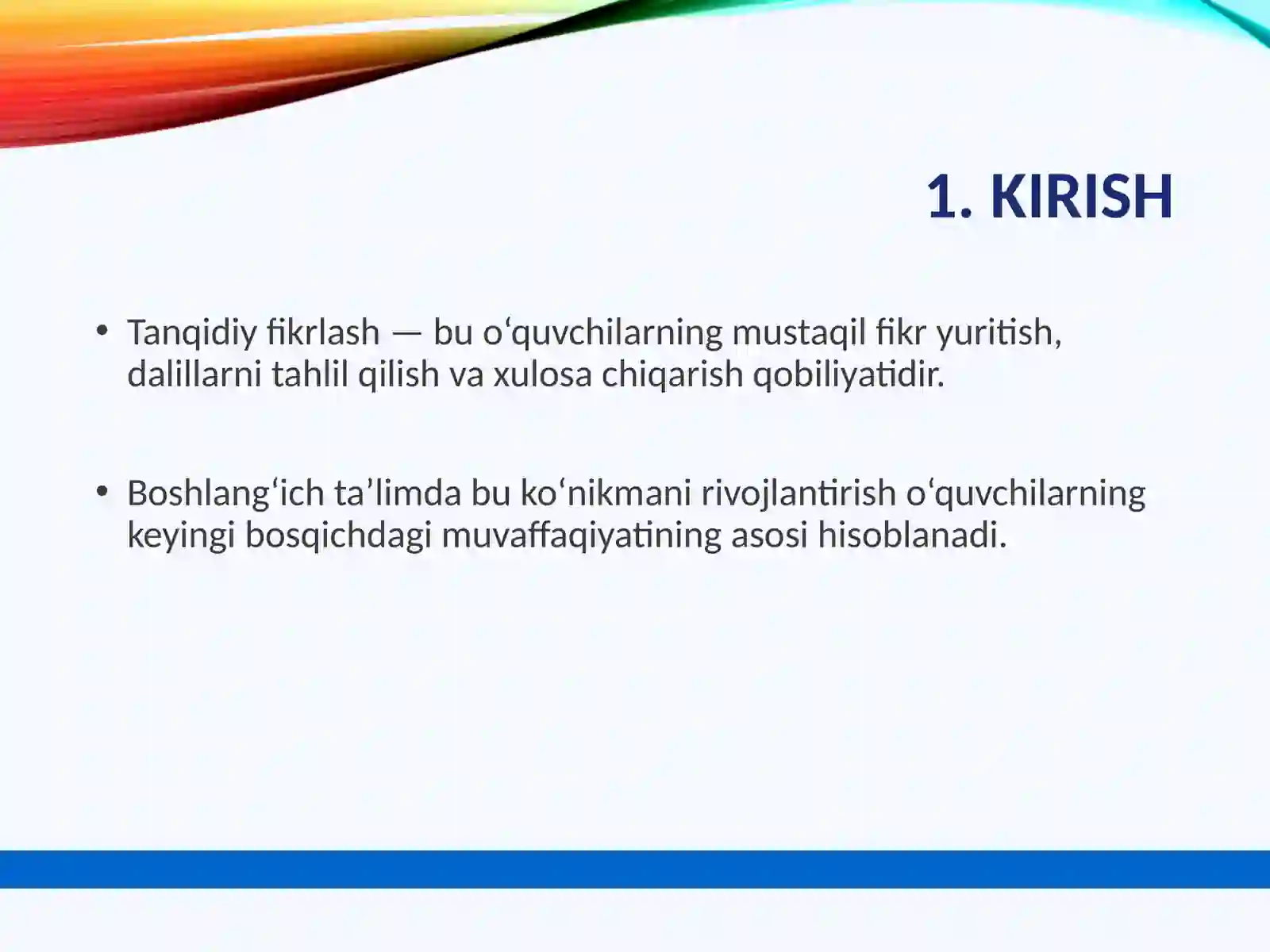 1. KIRISH

• Tanqidiy fikrlash — bu o‘quvchilarning mustaqil fikr yuritish, dalillarni tahlil qilish va xulosa chiqarish qobiliyatidir.

• Boshlang‘ich ta’limda bu ko‘nikmani rivojlantirish o‘quvchilarning keyingi bosqichdagi muvaffaqiyatining asosi hisoblanadi.